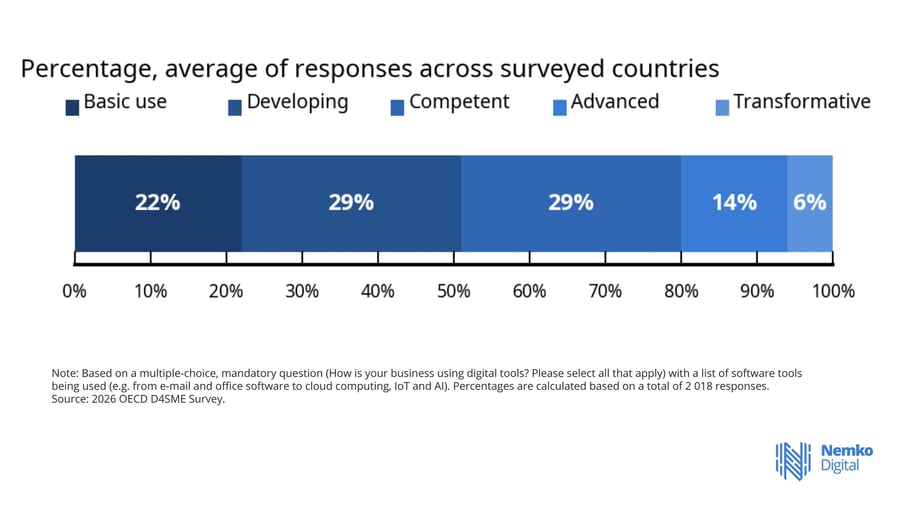 Percentage, average of responses across surveyed countries

Basic use Developing Competent Advanced Transformative

22% 29% 29% 14% 6%

0% 10% 20% 30% 40% 50% 60% 70% 80% 90% 100%

Note: Based on a multiple-choice, mandatory question (How is your business using digital tools? Please select all that apply) with a list of software tools being used (e.g. from e-mail and office software to cloud computing, IoT and AI). Percentages are calculated based on a total of 2 018 responses.
Source: 2026 OECD D4SME Survey.

Nemko Digital